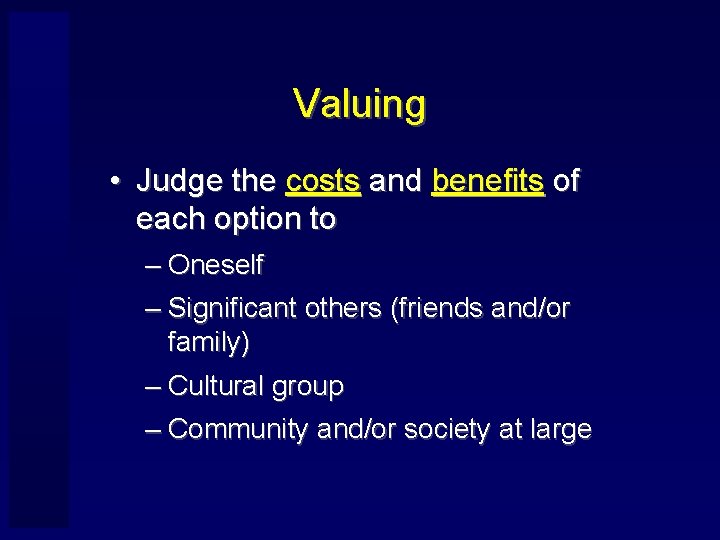 Valuing

• Judge the costs and benefits of each option to

– Oneself

– Significant others (friends and/or family)

– Cultural group

– Community and/or society at large